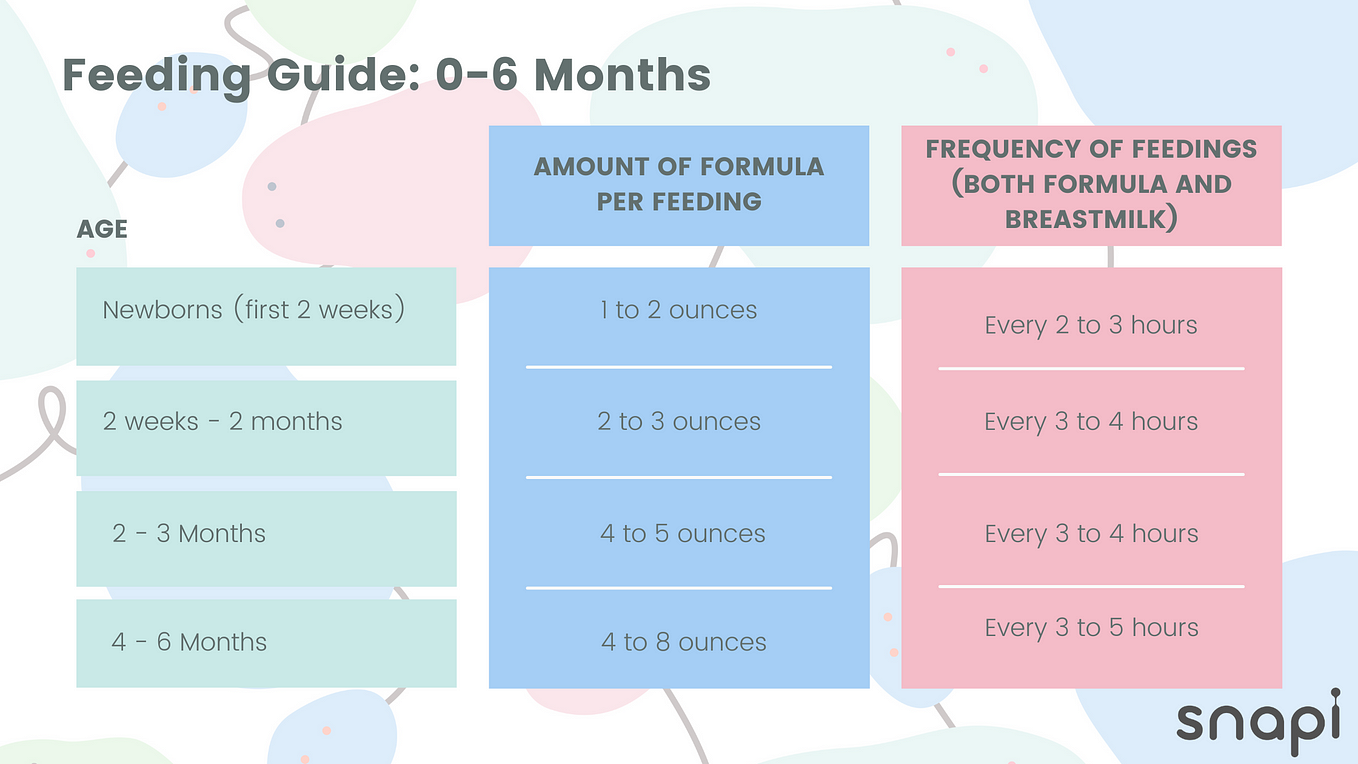 Feeding Guide: 0-6 Months

| AGE | AMOUNT OF FORMULA PER FEEDING | FREQUENCY OF FEEDINGS (BOTH FORMULA AND BREASTMILK) |
|---|---|---|
| Newborns (first 2 weeks) | 1 to 2 ounces | Every 2 to 3 hours |
| 2 weeks - 2 months | 2 to 3 ounces | Every 3 to 4 hours |
| 2 - 3 Months | 4 to 5 ounces | Every 3 to 4 hours |
| 4 - 6 Months | 4 to 8 ounces | Every 3 to 5 hours |

snapi